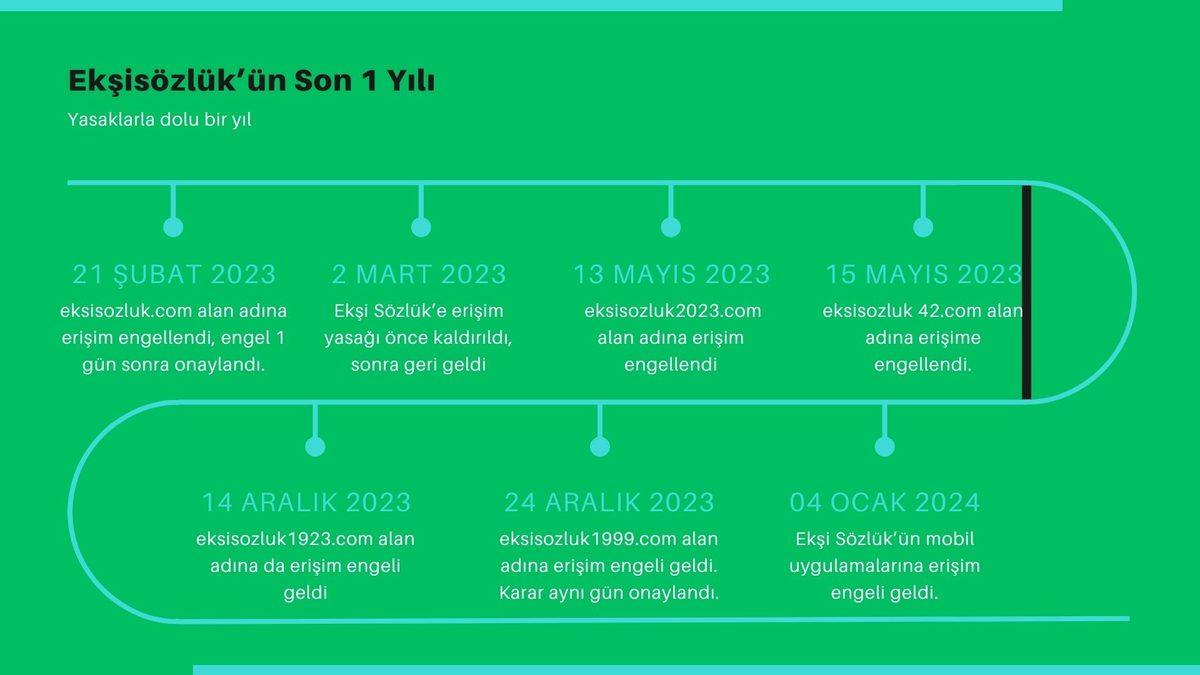 Ekşisözlük'ün Son 1 Yılı

Yasaklarla dolu bir yıl

21 ŞUBAT 2023
eksisozluk.com alan adına erişim engellendi, engel 1 gün sonra onaylandı.

2 MART 2023
Ekşi Sözlük'e erişim yasağı önce kaldırıldı, sonra geri geldi

13 MAYIS 2023
eksisozluk2023.com alan adına erişim engellendi

15 MAYIS 2023
eksisozluk 42.com alan adına erişime engellendi.

14 ARALIK 2023
eksisozluk1923.com alan adına da erişim engeli geldi

24 ARALIK 2023
eksisozluk1999.com alan adına erişim engeli geldi. Karar aynı gün onaylandı.

04 OCAK 2024
Ekşi Sözlük'ün mobil uygulamalarına erişim engeli geldi.